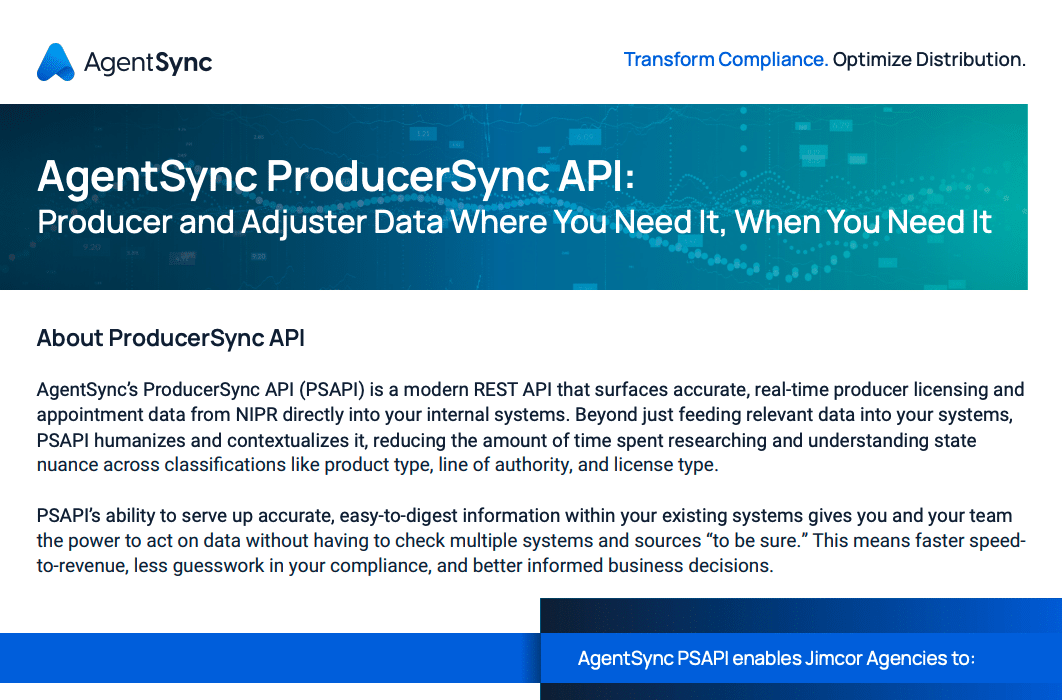 AgentSync

Transform Compliance. Optimize Distribution.

AgentSync ProducerSync API:
Producer and Adjuster Data Where You Need It, When You Need It

About ProducerSync API

AgentSync's ProducerSync API (PSAPI) is a modern REST API that surfaces accurate, real-time producer licensing and appointment data from NIPR directly into your internal systems. Beyond just feeding relevant data into your systems, PSAPI humanizes and contextualizes it, reducing the amount of time spent researching and understanding state nuance across classifications like product type, line of authority, and license type.

PSAPI's ability to serve up accurate, easy-to-digest information within your existing systems gives you and your team the power to act on data without having to check multiple systems and sources "to be sure." This means faster speed-to-revenue, less guesswork in your compliance, and better informed business decisions.

AgentSync PSAPI enables Jimcor Agencies to: